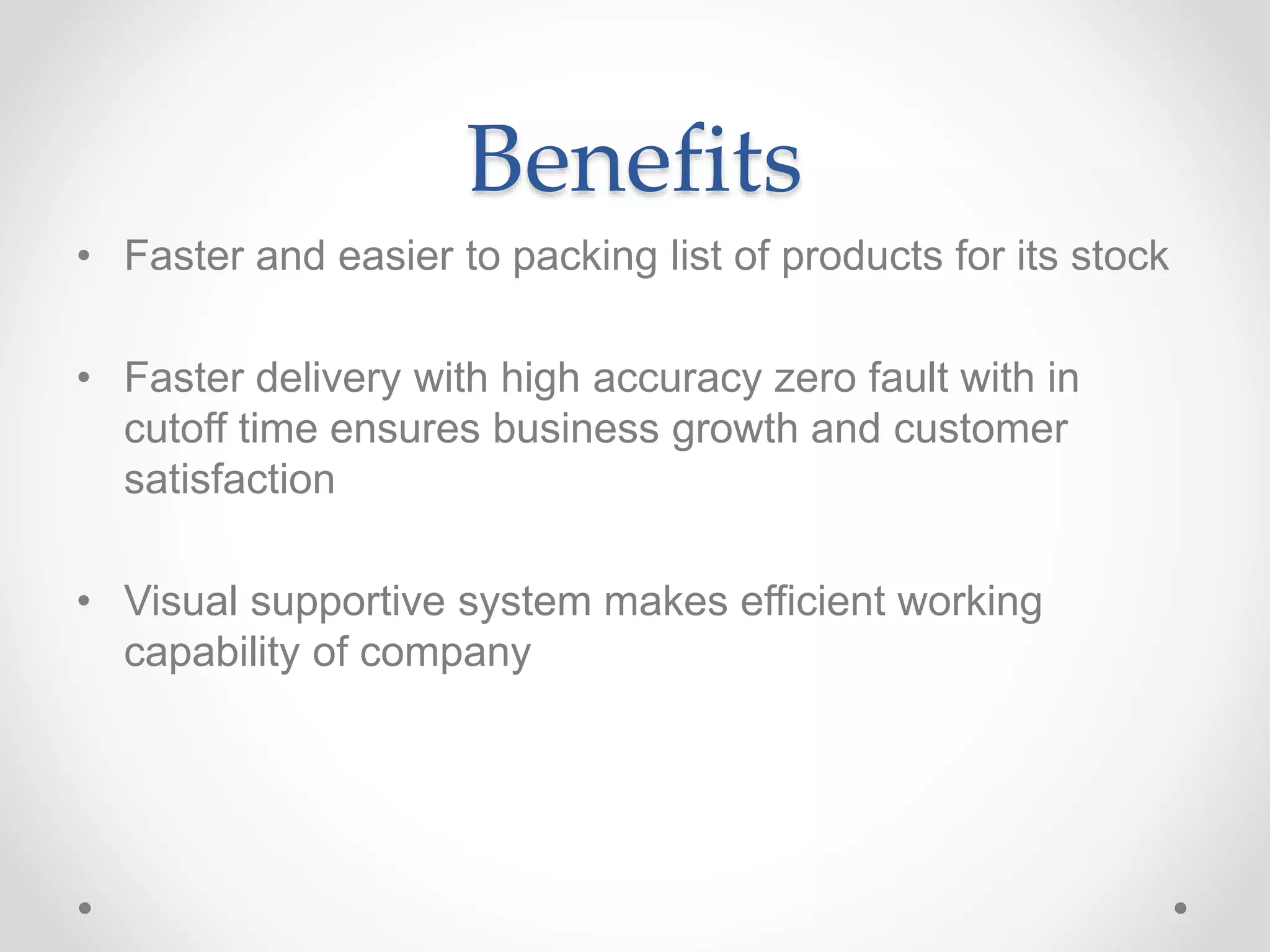 Benefits

• Faster and easier to packing list of products for its stock

• Faster delivery with high accuracy zero fault with in cutoff time ensures business growth and customer satisfaction

• Visual supportive system makes efficient working capability of company